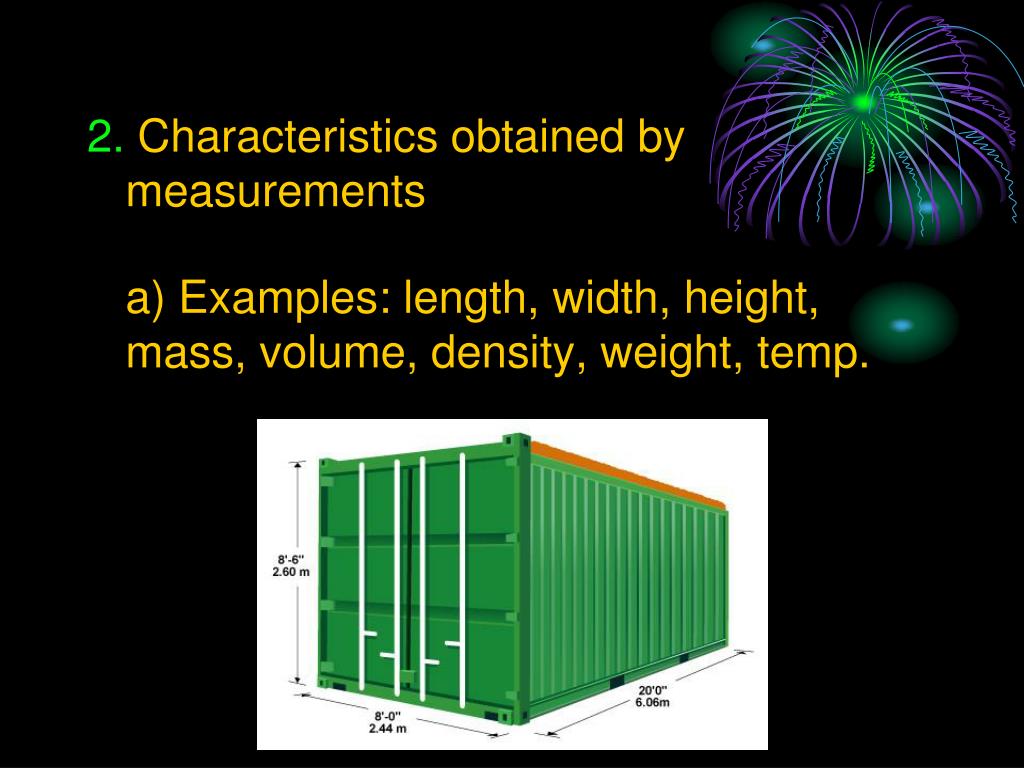 2. Characteristics obtained by measurements

a) Examples: length, width, height, mass, volume, density, weight, temp.

8'-6"
2.60 m

8'-0"
2.44 m

20'0"
6.06m